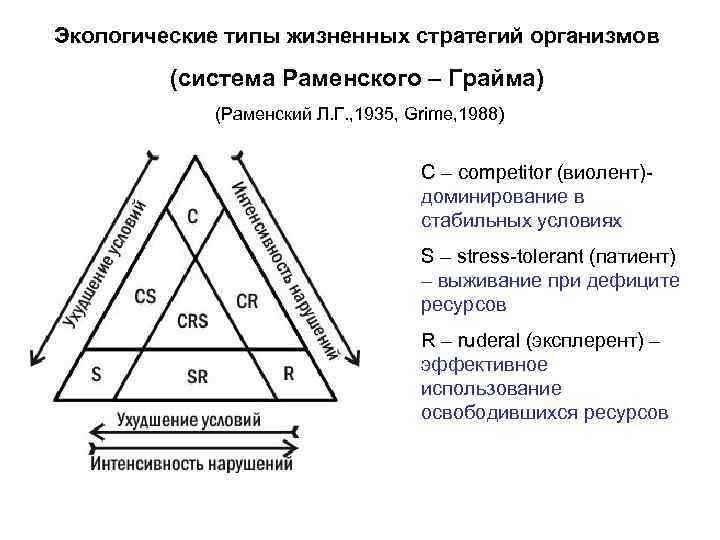 Экологические типы жизненных стратегий организмов

(система Раменского – Грайма)

(Раменский Л.Г.,1935, Grime,1988)

Ухудшение условий

Интенсивность нарушений

C

CS

CR

CRS

S

SR

R

Ухудшение условий

Интенсивность нарушений

C – competitor (виолент)- доминирование в стабильных условиях

S – stress-tolerant (патиент) – выживание при дефиците ресурсов

R – ruderal (эксплерент) – эффективное использование освободившихся ресурсов